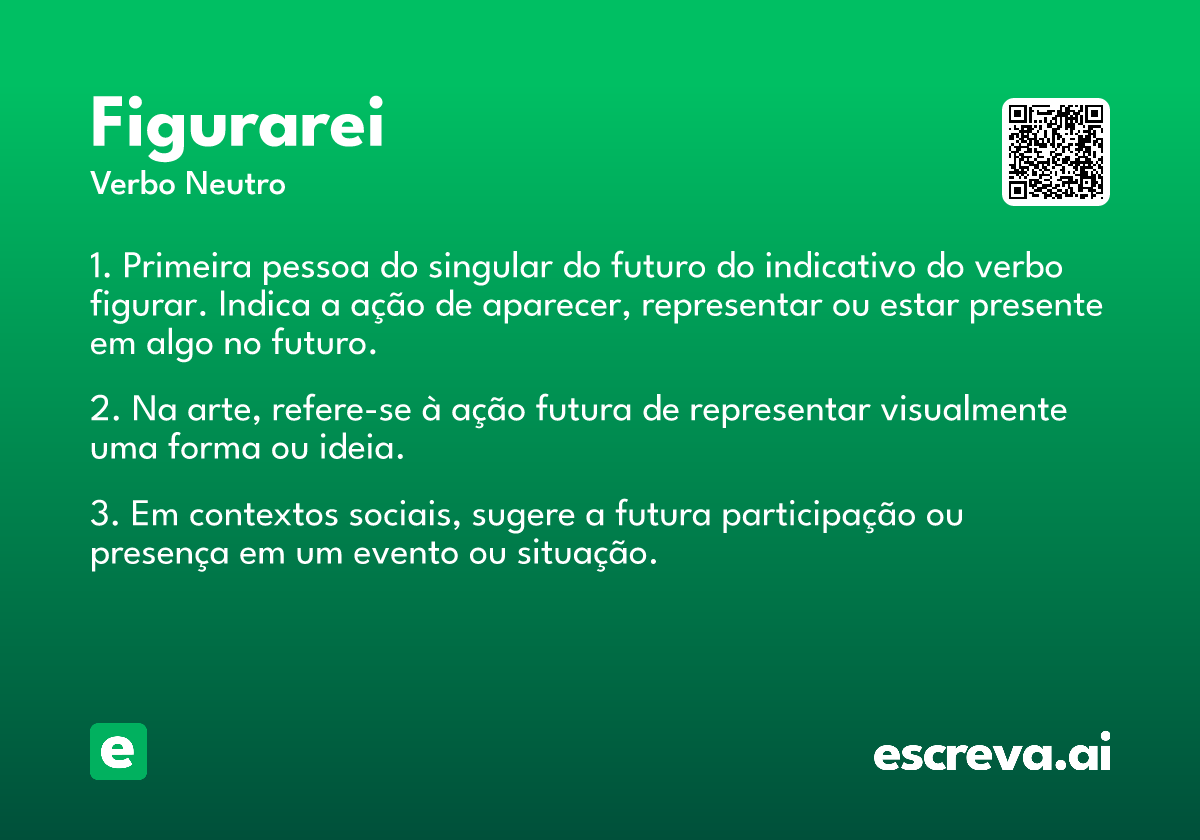 Figurarei
Verbo Neutro

1. Primeira pessoa do singular do futuro do indicativo do verbo figurar. Indica a ação de aparecer, representar ou estar presente em algo no futuro.

2. Na arte, refere-se à ação futura de representar visualmente uma forma ou ideia.

3. Em contextos sociais, sugere a futura participação ou presença em um evento ou situação.

e

escreva.ai